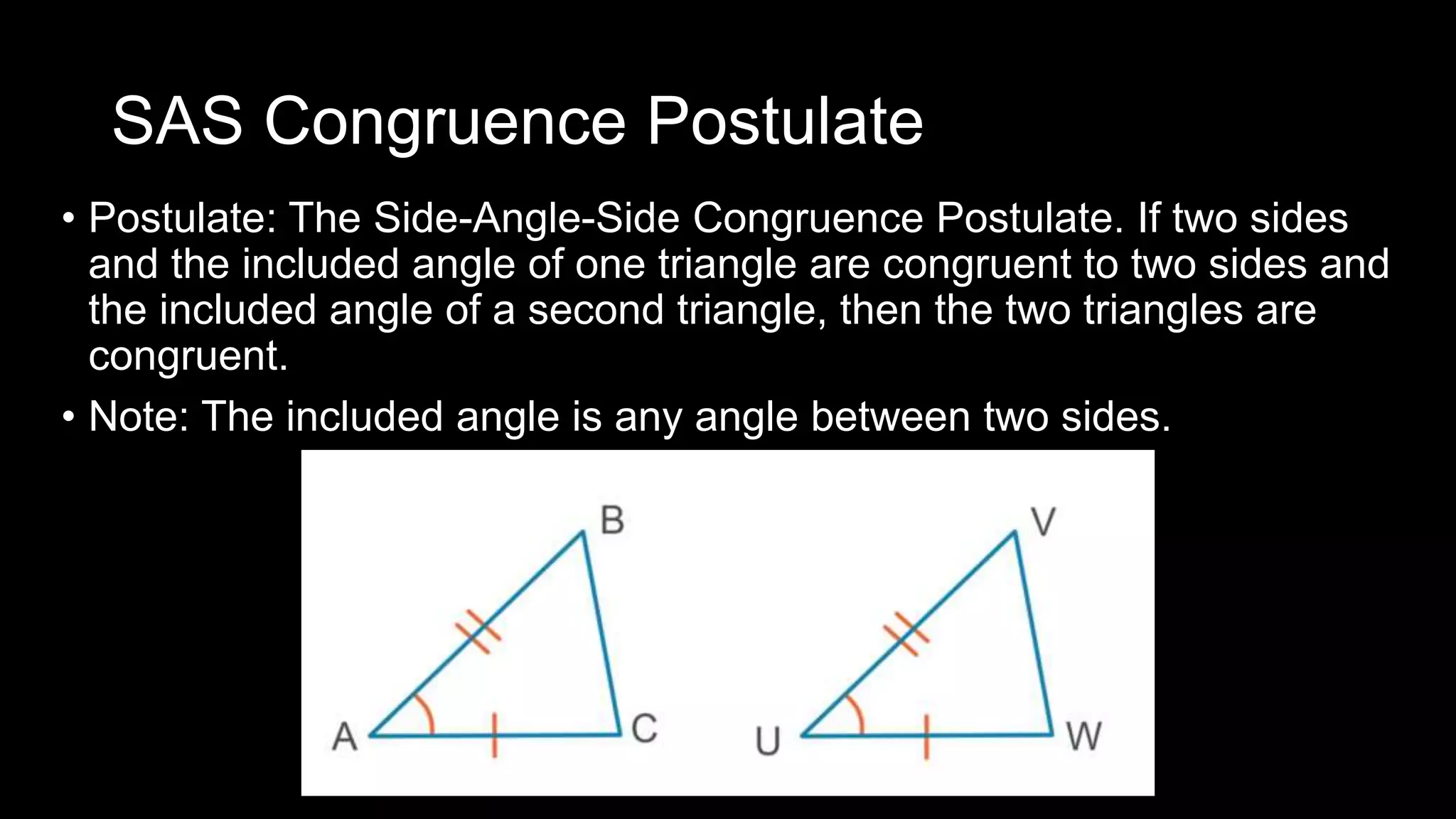 SAS Congruence Postulate

• Postulate: The Side-Angle-Side Congruence Postulate. If two sides and the included angle of one triangle are congruent to two sides and the included angle of a second triangle, then the two triangles are congruent.

• Note: The included angle is any angle between two sides.

B

A

C

V

U

W